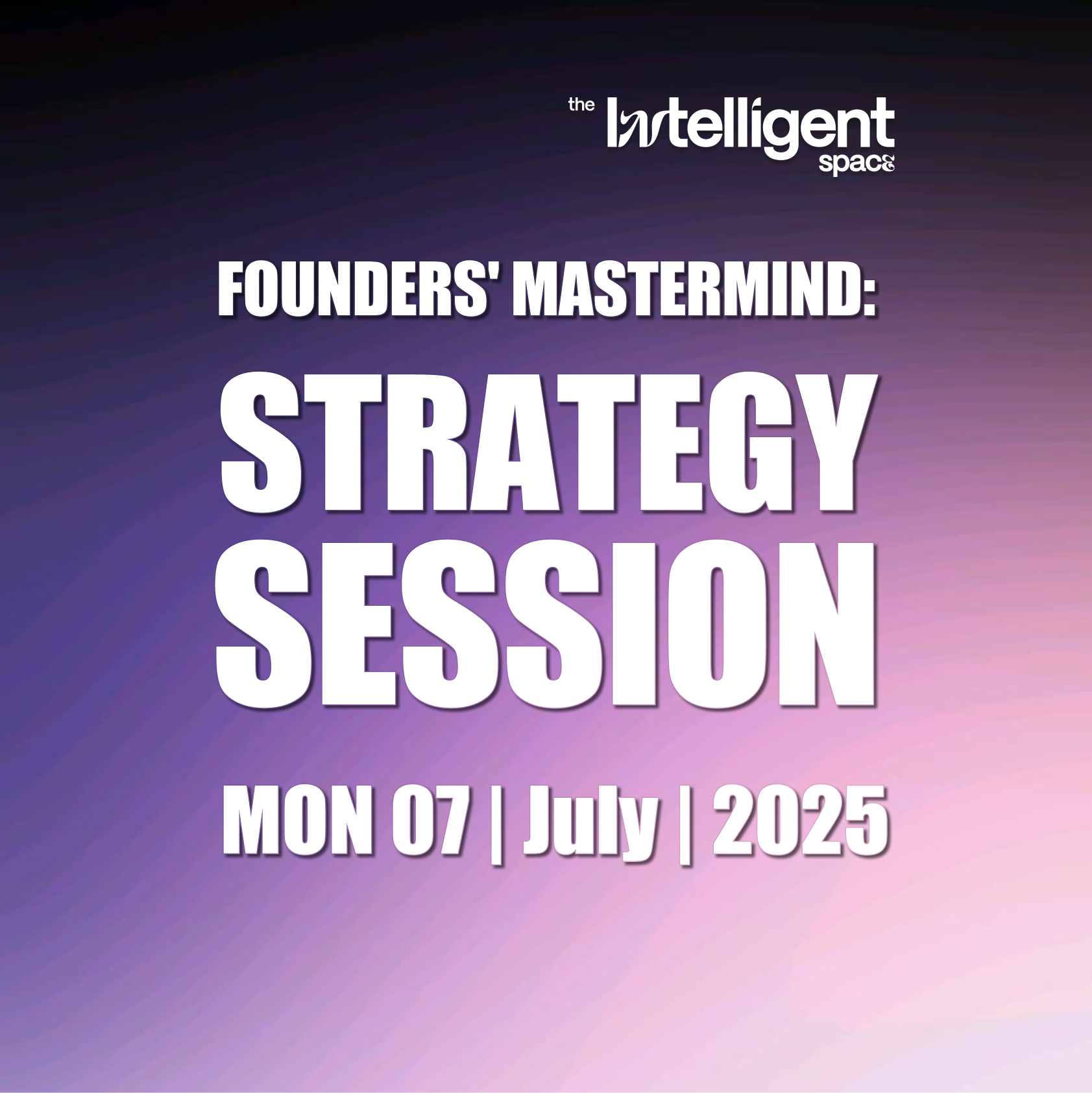 the Intelligent space

FOUNDERS' MASTERMIND:

STRATEGY SESSION

MON 07 | July | 2025